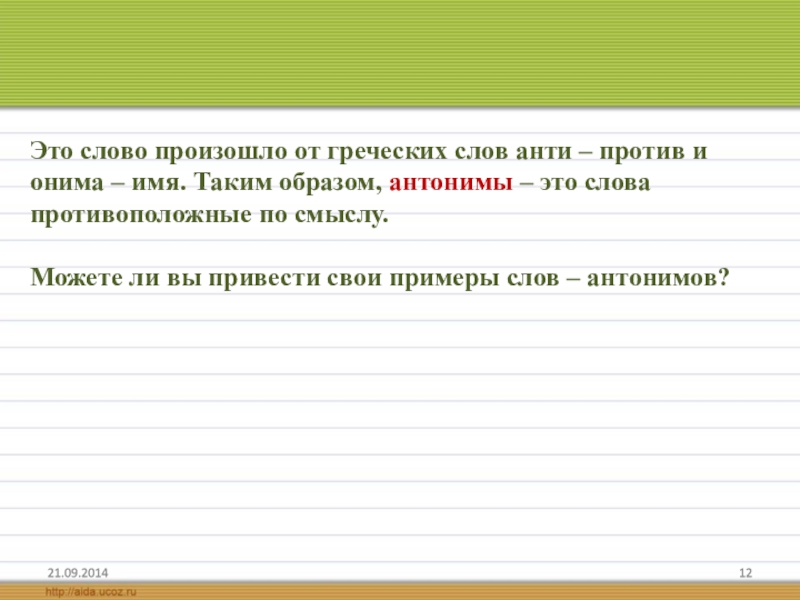 Это слово произошло от греческих слов анти – против и онима – имя. Таким образом, антонимы – это слова противоположные по смыслу.

Можете ли вы привести свои примеры слов – антонимов?

21.09.2014

12

http://aida.ucoz.ru